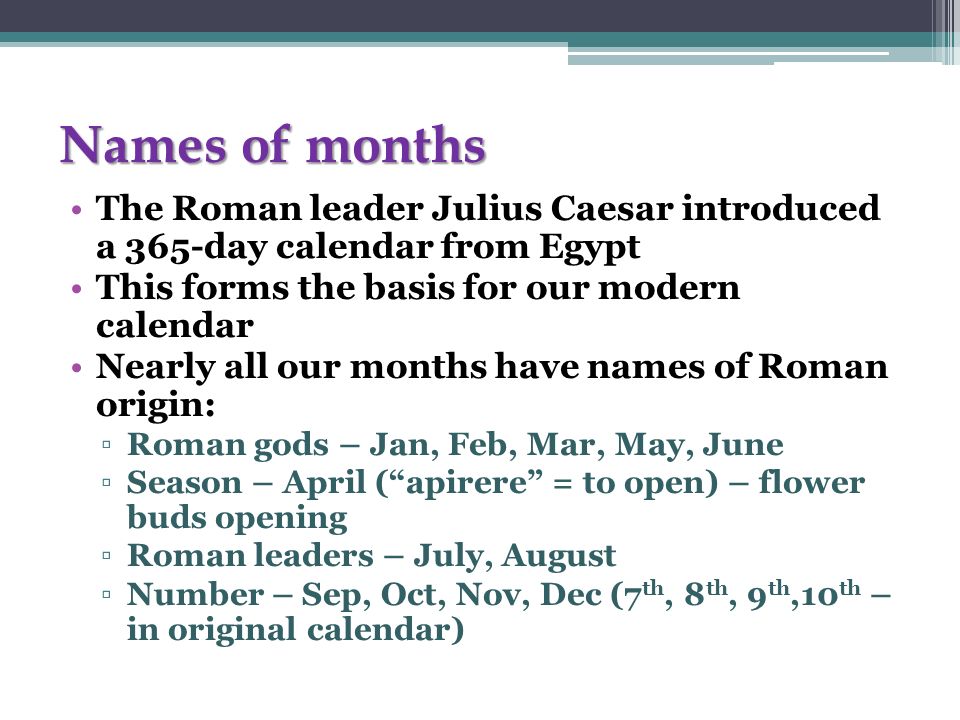 Names of months

• The Roman leader Julius Caesar introduced a 365-day calendar from Egypt
• This forms the basis for our modern calendar
• Nearly all our months have names of Roman origin:
  ▫ Roman gods – Jan, Feb, Mar, May, June
  ▫ Season – April (“apirere” = to open) – flower buds opening
  ▫ Roman leaders – July, August
  ▫ Number – Sep, Oct, Nov, Dec ($7^{th}$, $8^{th}$, $9^{th}$,$10^{th}$ – in original calendar)